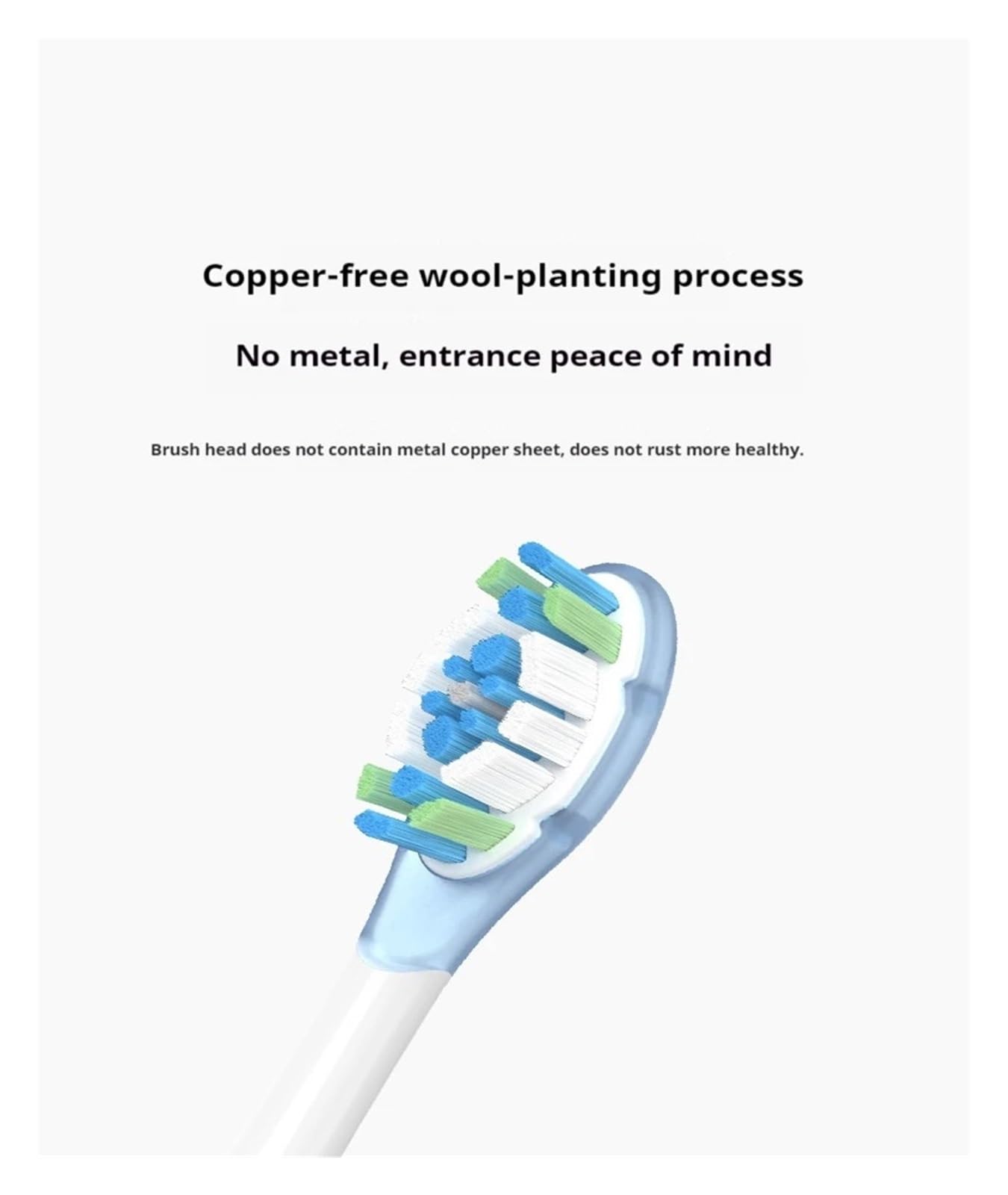 Copper-free wool-planting process

No metal, entrance peace of mind

Brush head does not contain metal copper sheet, does not rust more healthy.